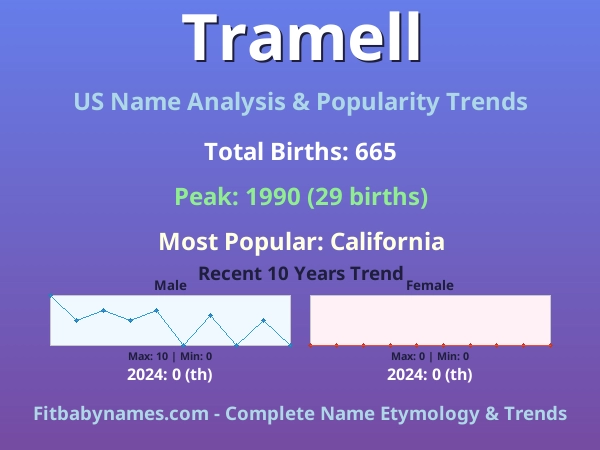 Tramell

US Name Analysis & Popularity Trends

Total Births: 665

Peak: 1990 (29 births)

Most Popular: California

Recent 10 Years Trend

Male

Max: 10 | Min: 0

2024: 0 (th)

Female

Max: 0 | Min: 0

2024: 0 (th)

Fitbabynames.com - Complete Name Etymology & Trends